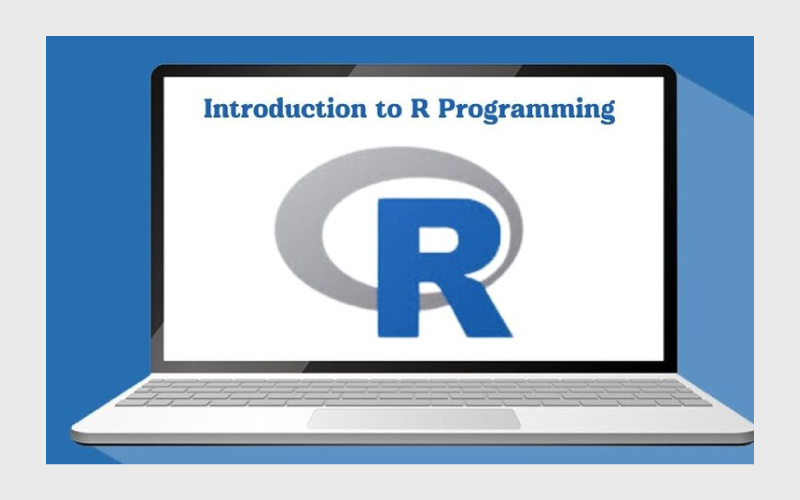 Introduction to R Programming

R